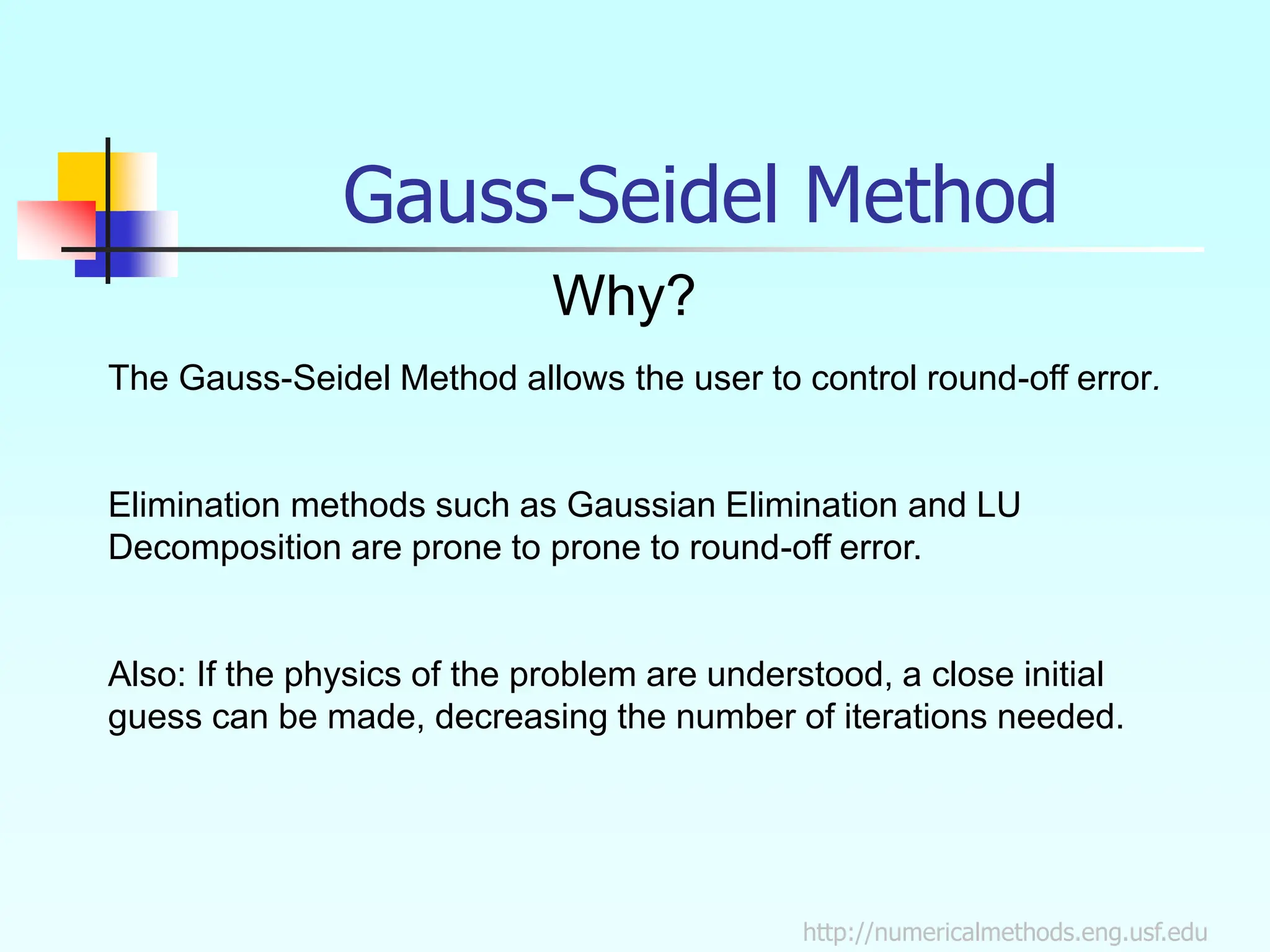 Gauss-Seidel Method

Why?

The Gauss-Seidel Method allows the user to control round-off error.

Elimination methods such as Gaussian Elimination and LU Decomposition are prone to prone to round-off error.

Also: If the physics of the problem are understood, a close initial guess can be made, decreasing the number of iterations needed.

http://numericalmethods.eng.usf.edu